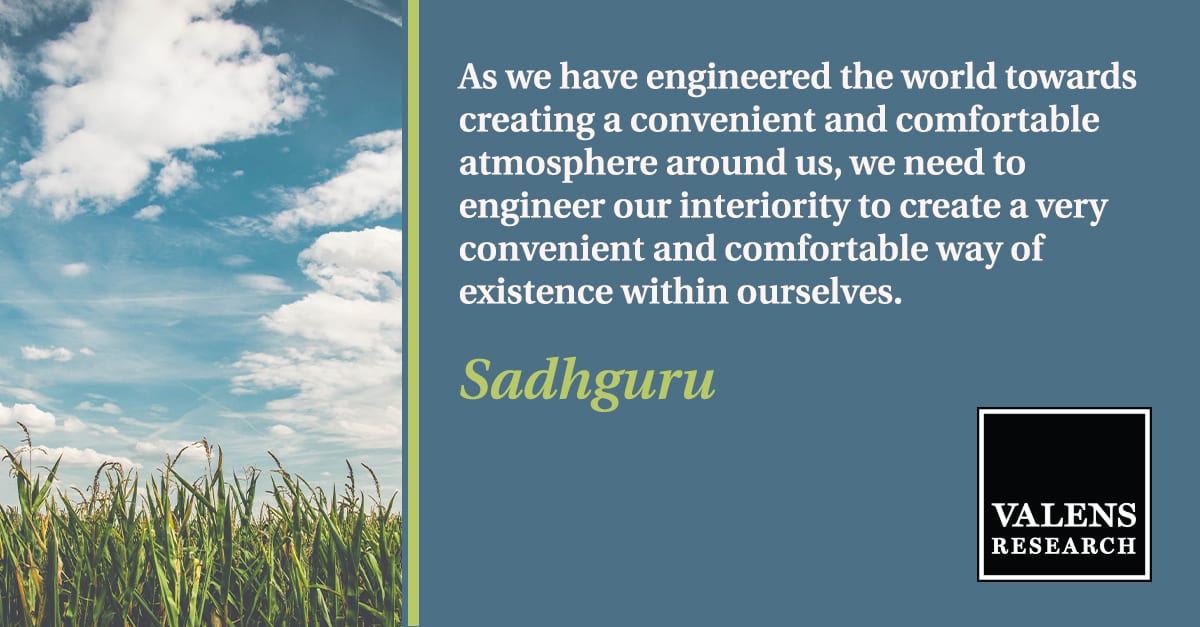 As we have engineered the world towards creating a convenient and comfortable atmosphere around us, we need to engineer our interiority to create a very convenient and comfortable way of existence within ourselves.

Sadhguru

VALENS
RESEARCH